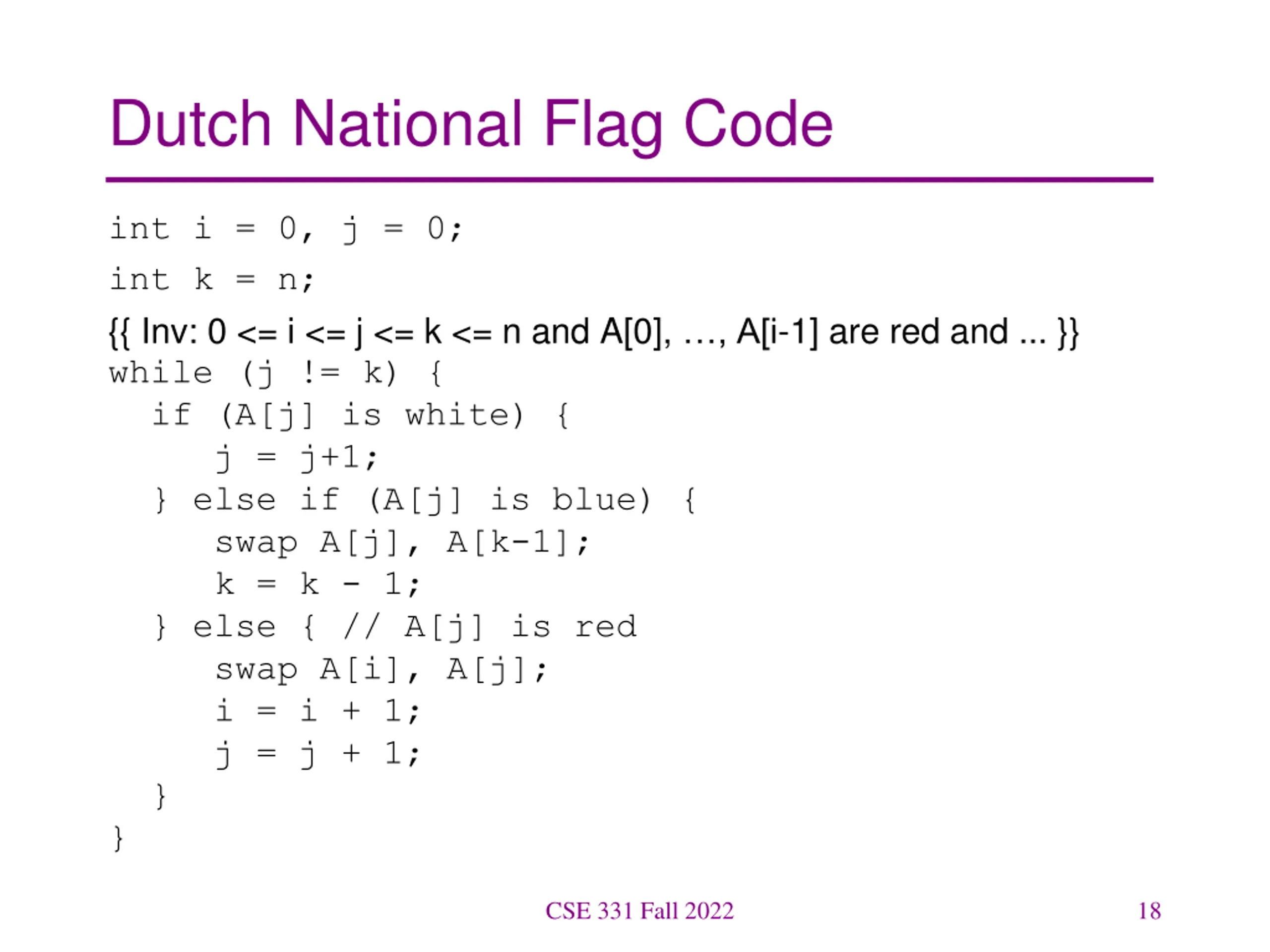 Dutch National Flag Code

int i = 0, j = 0;
int k = n;
{{ Inv: 0 <= i <= j <= k <= n and A[0], …, A[i-1] are red and ... }}
while (j != k) {
  if (A[j] is white) {
    j = j+1;
  } else if (A[j] is blue) {
    swap A[j], A[k-1];
    k = k - 1;
  } else { // A[j] is red
    swap A[i], A[j];
    i = i + 1;
    j = j + 1;
  }
}

CSE 331 Fall 2022

18